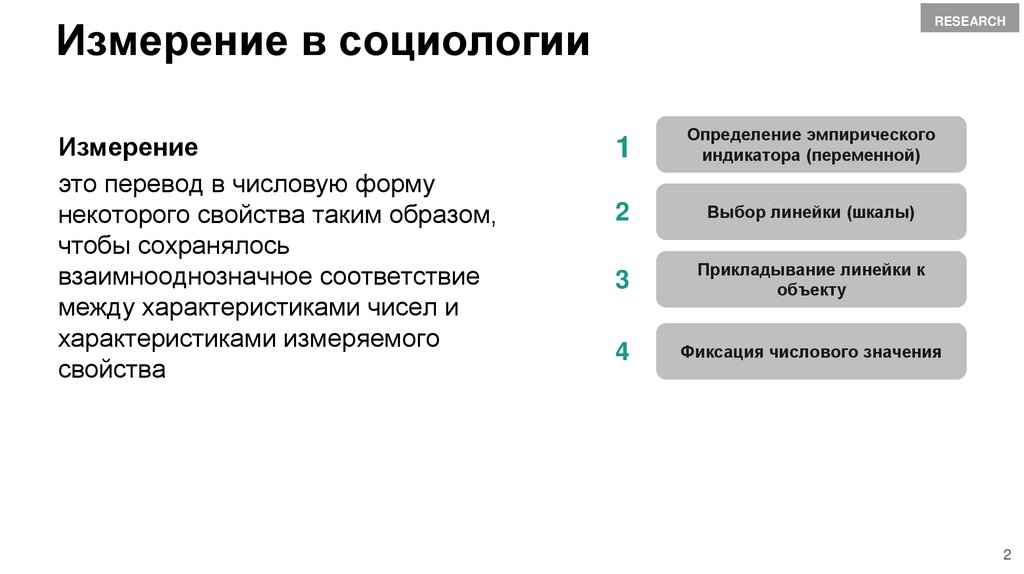 RESEARCH

Измерение в социологии

Измерение

это перевод в числовую форму некоторого свойства таким образом, чтобы сохранялось взаимнооднозначное соответствие между характеристиками чисел и характеристиками измеряемого свойства

1 Определение эмпирического индикатора (переменной)

2 Выбор линейки (шкалы)

3 Прикладывание линейки к объекту

4 Фиксация числового значения

2